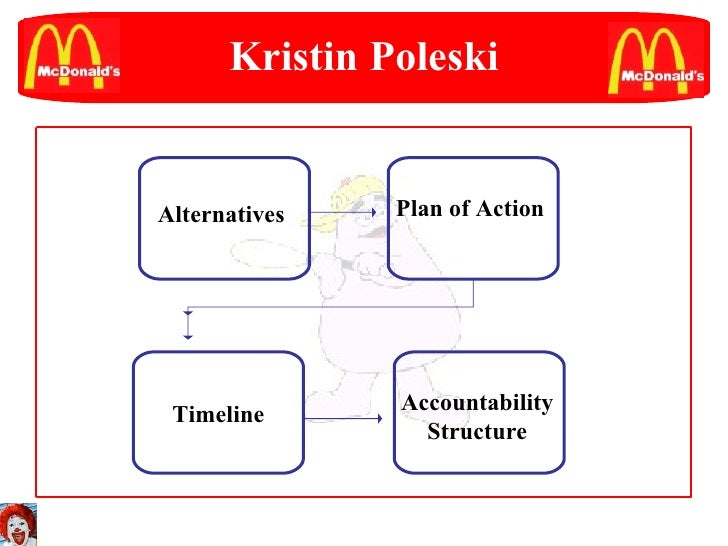 McDonald's

Kristin Poleski

McDonald's

Alternatives

Plan of Action

Timeline

Accountability Structure